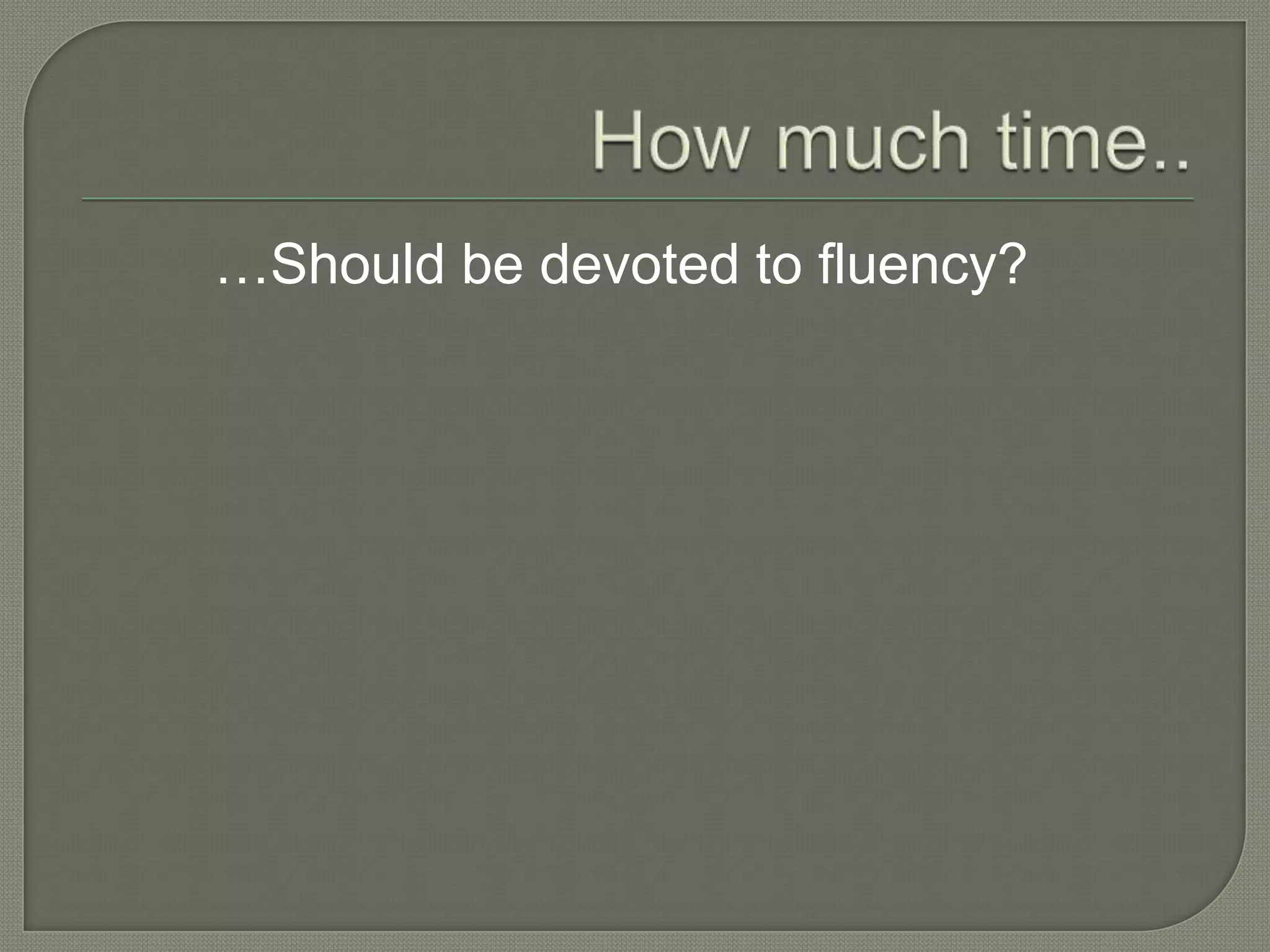 How much time..

…Should be devoted to fluency?